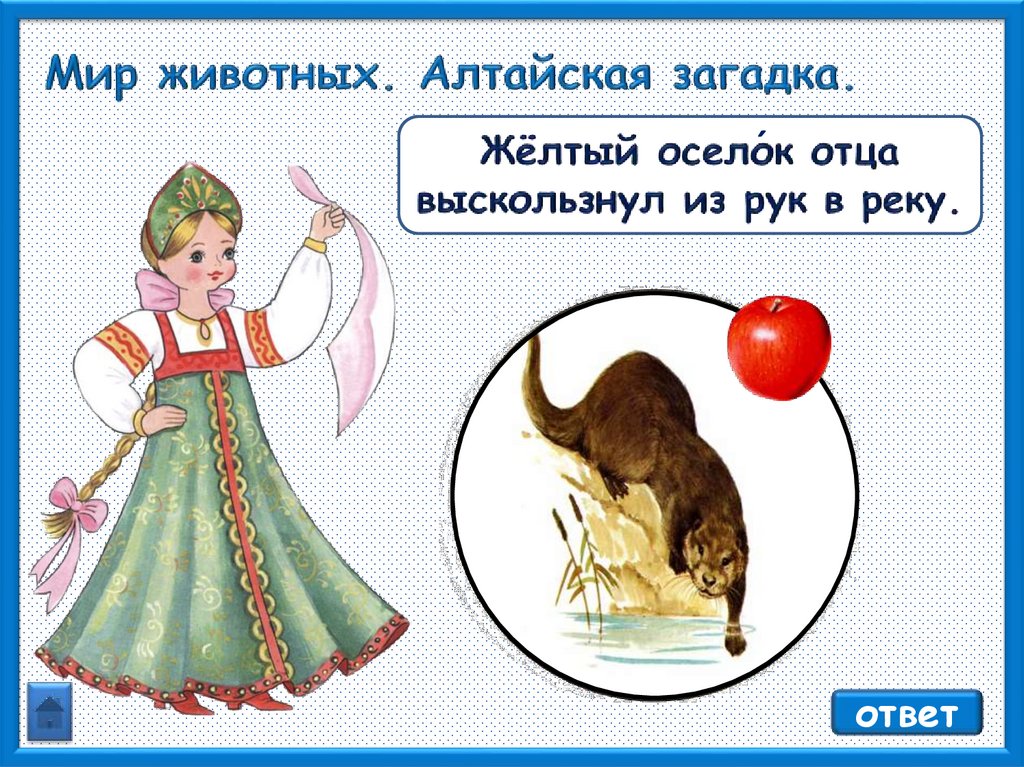 Мир животных. Алтайская загадка.

Жёлтый осело́к отца выскользнул из рук в реку.

ответ